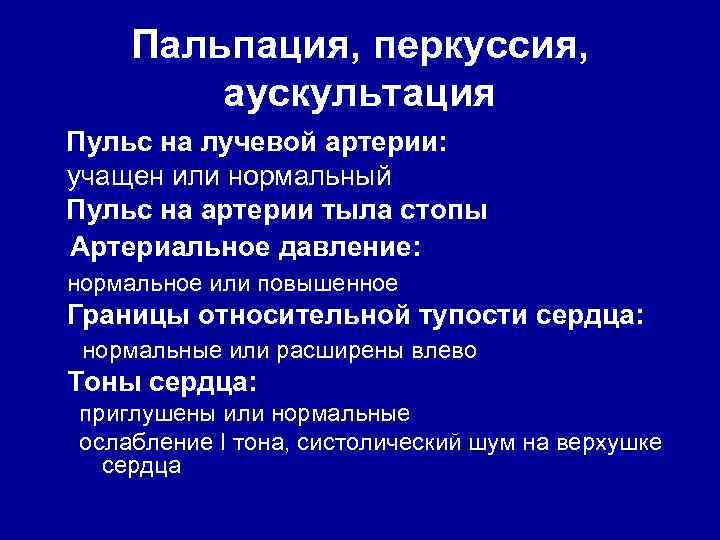 Пальпация, перкуссия, аускультация

Пульс на лучевой артерии:
учащен или нормальный
Пульс на артерии тыла стопы
Артериальное давление:
нормальное или повышенное
Границы относительной тупости сердца:
нормальные или расширены влево
Тоны сердца:
приглушены или нормальные
ослабление I тона, систолический шум на верхушке сердца